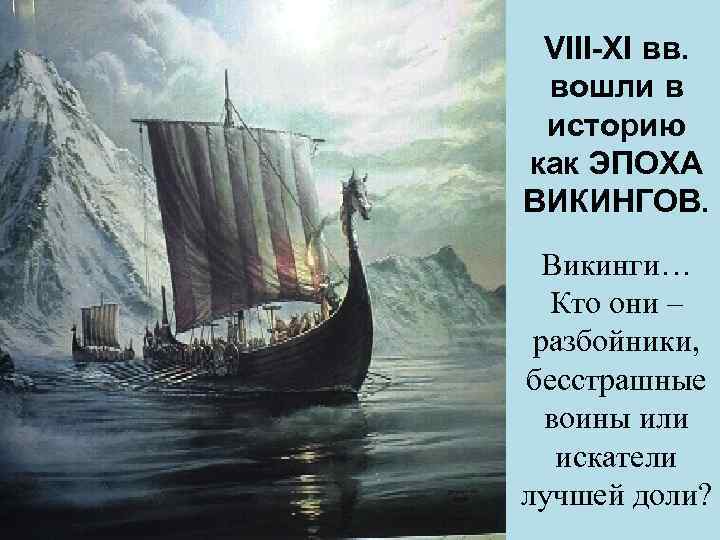 VIII-XI вв. вошли в историю как ЭПОХА ВИКИНГОВ.

Викинги… Кто они – разбойники, бесстрашные воины или искатели лучшей доли?